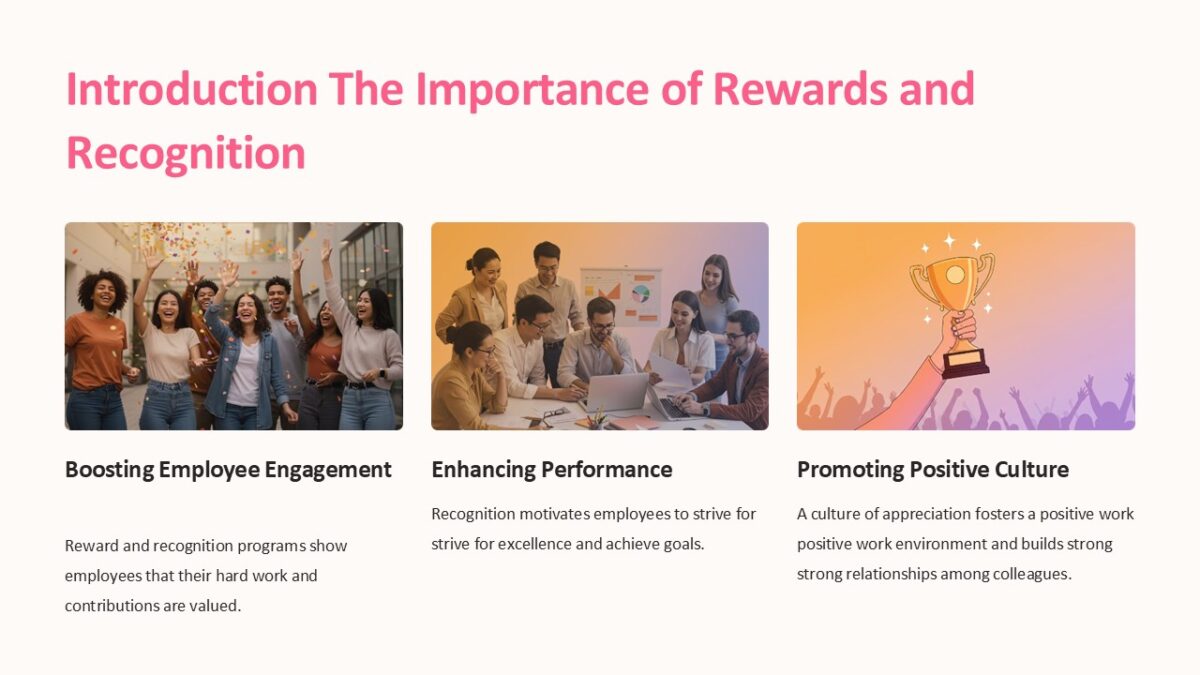 Introduction The Importance of Rewards and Recognition

Boosting Employee Engagement

Reward and recognition programs show employees that their hard work and contributions are valued.

Enhancing Performance

Recognition motivates employees to strive for strive for excellence and achieve goals.

Promoting Positive Culture

A culture of appreciation fosters a positive work positive work environment and builds strong strong relationships among colleagues.